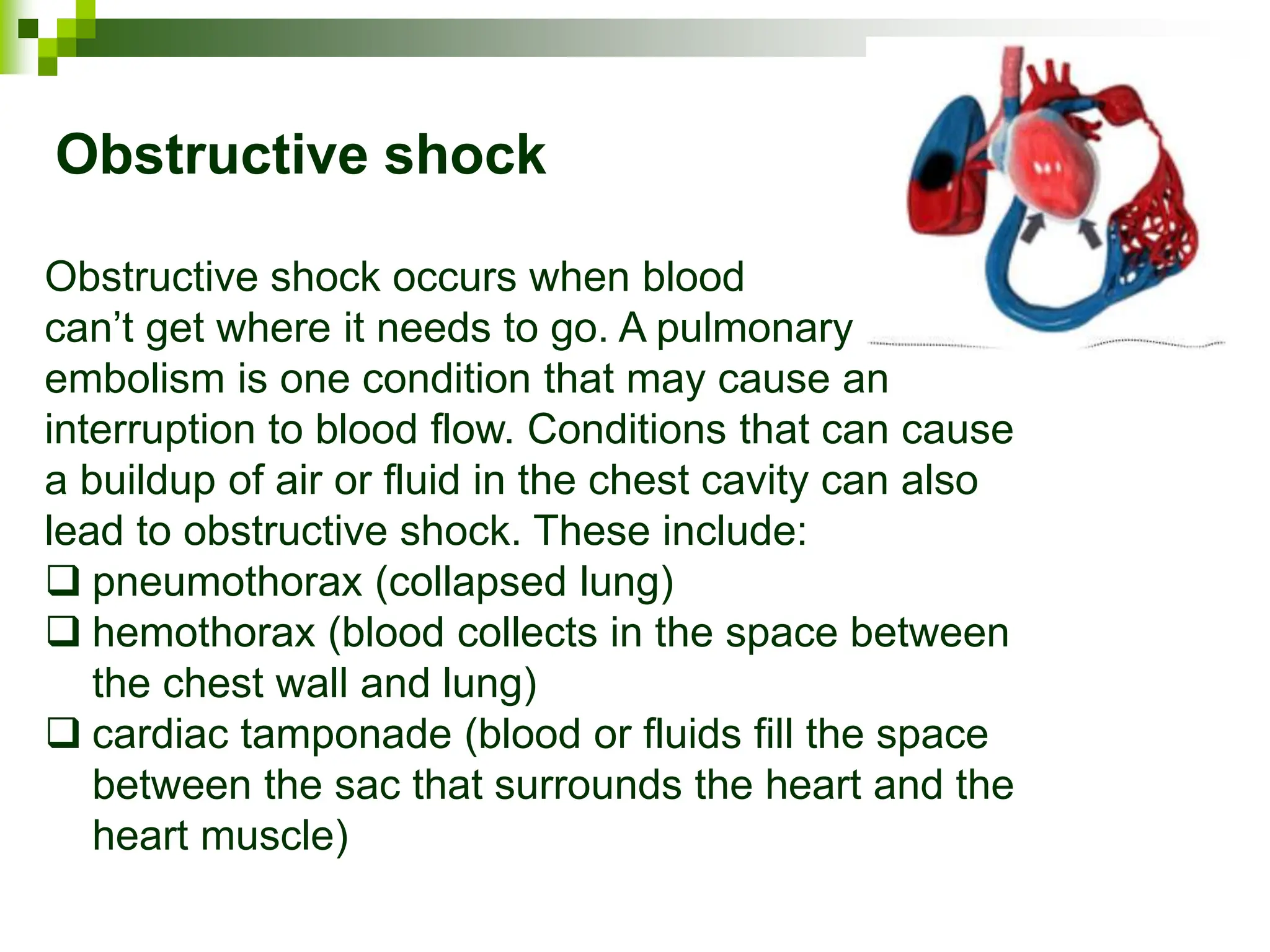 Obstructive shock

Obstructive shock occurs when blood can’t get where it needs to go. A pulmonary embolism is one condition that may cause an interruption to blood flow. Conditions that can cause a buildup of air or fluid in the chest cavity can also lead to obstructive shock. These include:

❑ pneumothorax (collapsed lung)
❑ hemothorax (blood collects in the space between the chest wall and lung)
❑ cardiac tamponade (blood or fluids fill the space between the sac that surrounds the heart and the heart muscle)